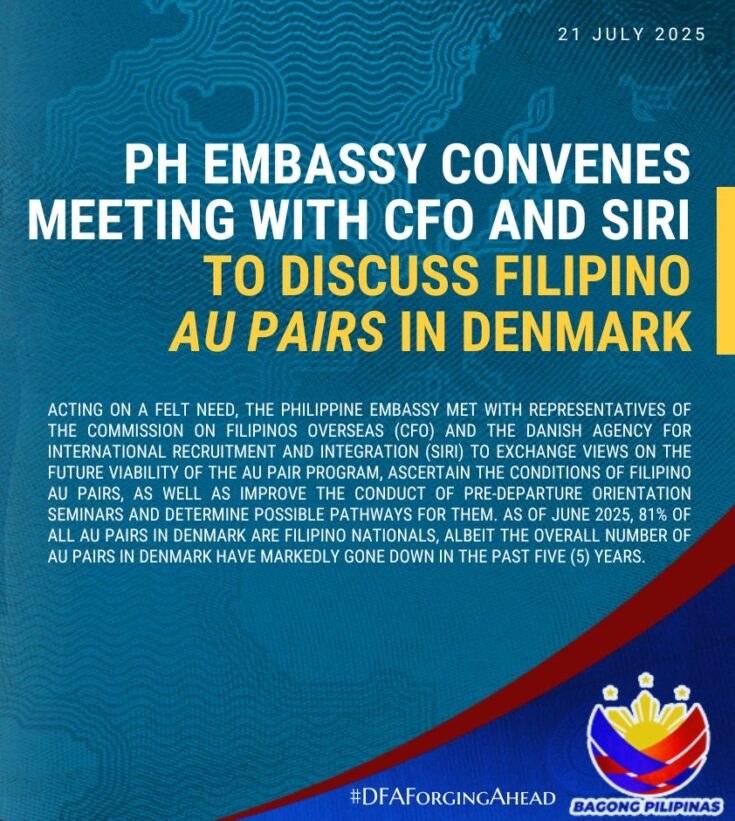 21 JULY 2025

PH EMBASSY CONVENES MEETING WITH CFO AND SIRI TO DISCUSS FILIPINO AU PAIRS IN DENMARK

ACTING ON A FELT NEED, THE PHILIPPINE EMBASSY MET WITH REPRESENTATIVES OF THE COMMISSION ON FILIPINOS OVERSEAS (CFO) AND THE DANISH AGENCY FOR INTERNATIONAL RECRUITMENT AND INTEGRATION (SIRI) TO EXCHANGE VIEWS ON THE FUTURE VIABILITY OF THE AU PAIR PROGRAM, ASCERTAIN THE CONDITIONS OF FILIPINO AU PAIRS, AS WELL AS IMPROVE THE CONDUCT OF PRE-DEPARTURE ORIENTATION SEMINARS AND DETERMINE POSSIBLE PATHWAYS FOR THEM. AS OF JUNE 2025, 81% OF ALL AU PAIRS IN DENMARK ARE FILIPINO NATIONALS, ALBEIT THE OVERALL NUMBER OF AU PAIRS IN DENMARK HAVE MARKEDLY GONE DOWN IN THE PAST FIVE (5) YEARS.

#DFAForgingAhead

BAGONG PILIPINAS